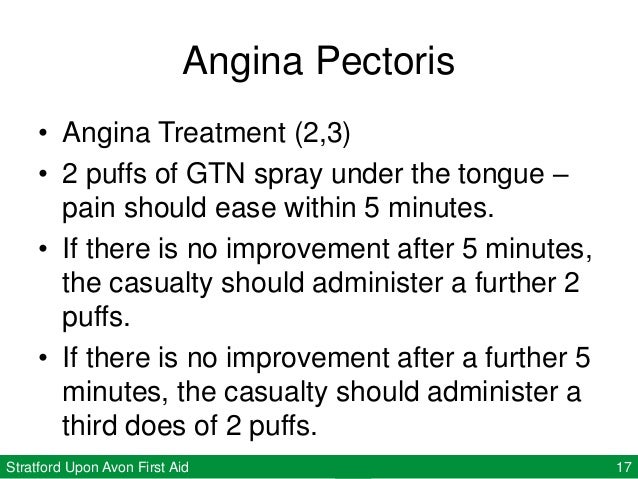 Angina Pectoris

• Angina Treatment (2,3)
• 2 puffs of GTN spray under the tongue – pain should ease within 5 minutes.
• If there is no improvement after 5 minutes, the casualty should administer a further 2 puffs.
• If there is no improvement after a further 5 minutes, the casualty should administer a third does of 2 puffs.

Stratford Upon Avon First Aid
17